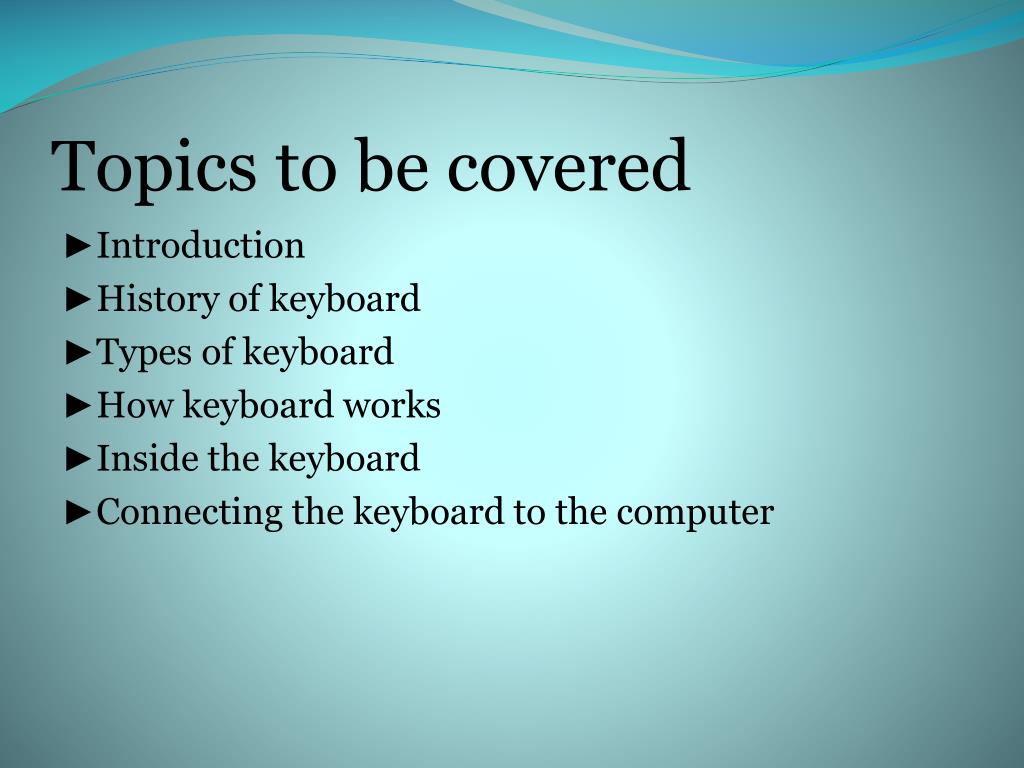 Topics to be covered

►Introduction
►History of keyboard
►Types of keyboard
►How keyboard works
►Inside the keyboard
►Connecting the keyboard to the computer